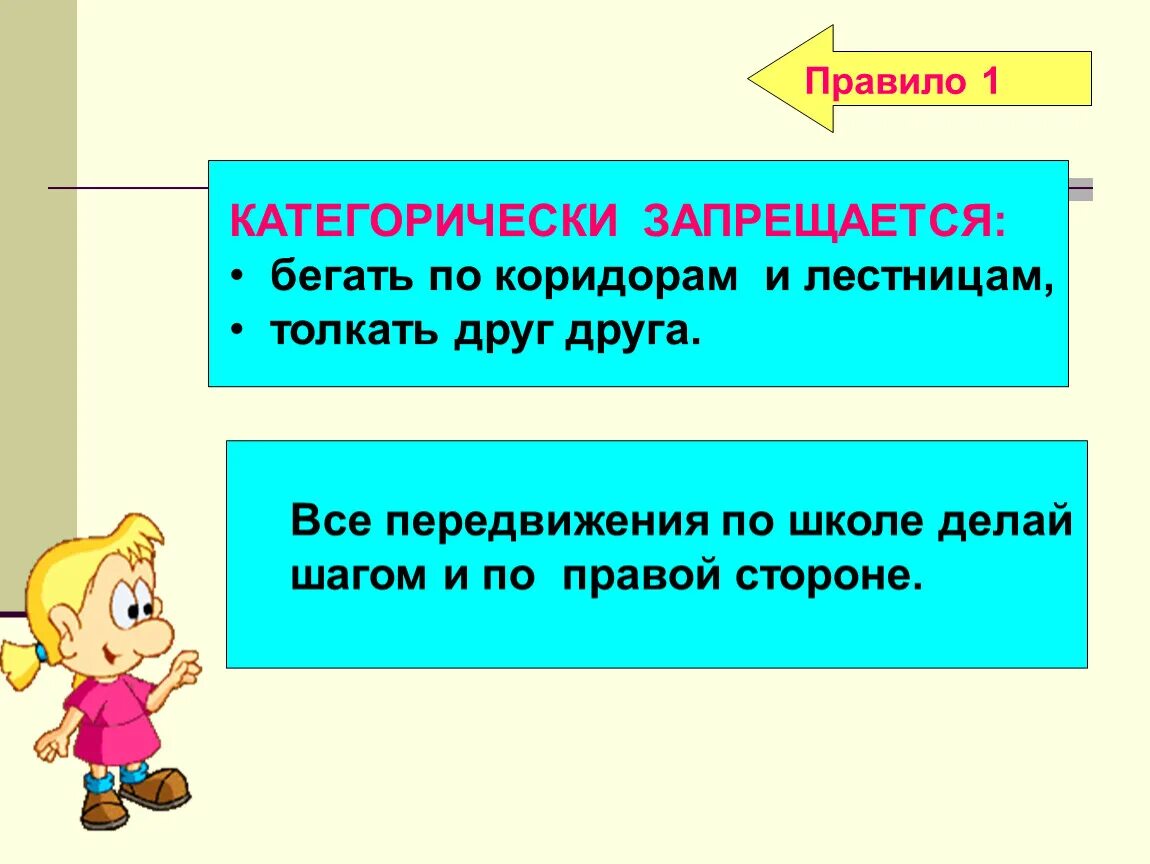 Правило 1

КАТЕГОРИЧЕСКИ ЗАПРЕЩАЕТСЯ:
• бегать по коридорам и лестницам,
• толкать друг друга.

Все передвижения по школе делай шагом и по правой стороне.